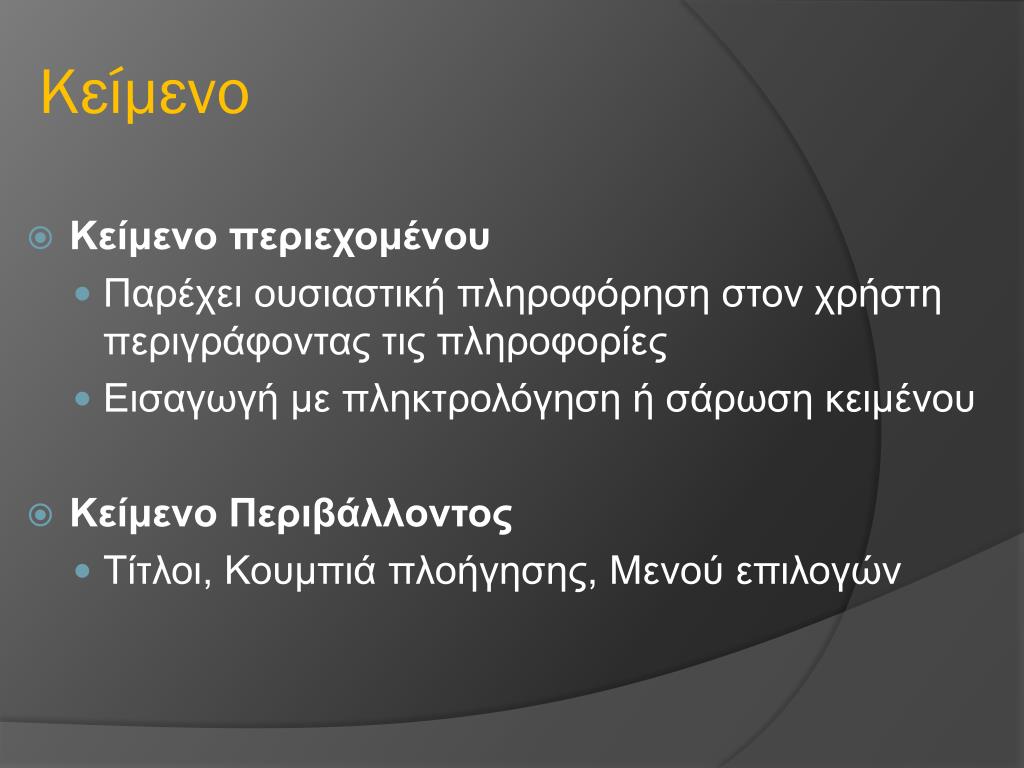 Κείμενο

Κείμενο περιεχομένου
Παρέχει ουσιαστική πληροφόρηση στον χρήστη περιγράφοντας τις πληροφορίες
Εισαγωγή με πληκτρολόγηση ή σάρωση κειμένου

Κείμενο Περιβάλλοντος
Τίτλοι, Κουμπιά πλοήγησης, Μενού επιλογών